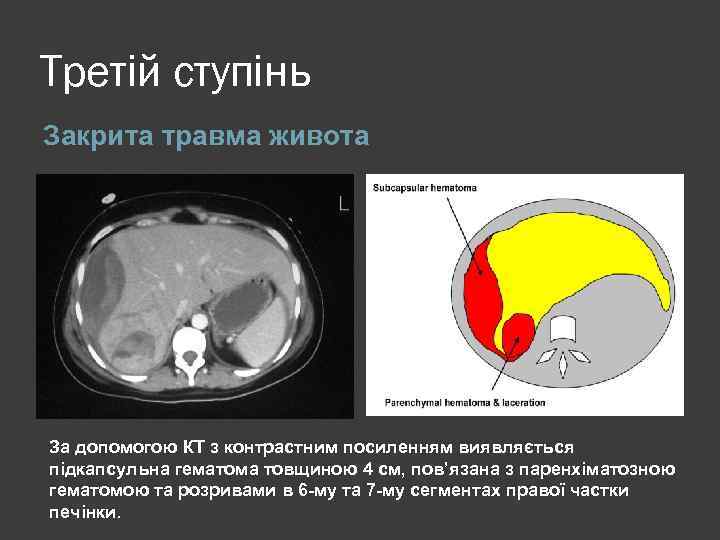 Третій ступінь

Закрита травма живота

L

Subcapsular hematoma

Parenchymal hematoma & laceration

За допомогою КТ з контрастним посиленням виявляється підкапсульна гематома товщиною 4 см, пов'язана з паренхіматозною гематомою та розривами в 6-му та 7-му сегментах правої частки печінки.